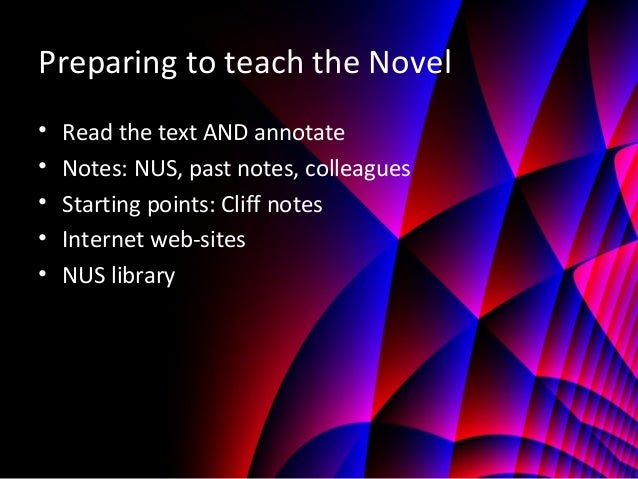 Preparing to teach the Novel

• Read the text AND annotate
• Notes: NUS, past notes, colleagues
• Starting points: Cliff notes
• Internet web-sites
• NUS library